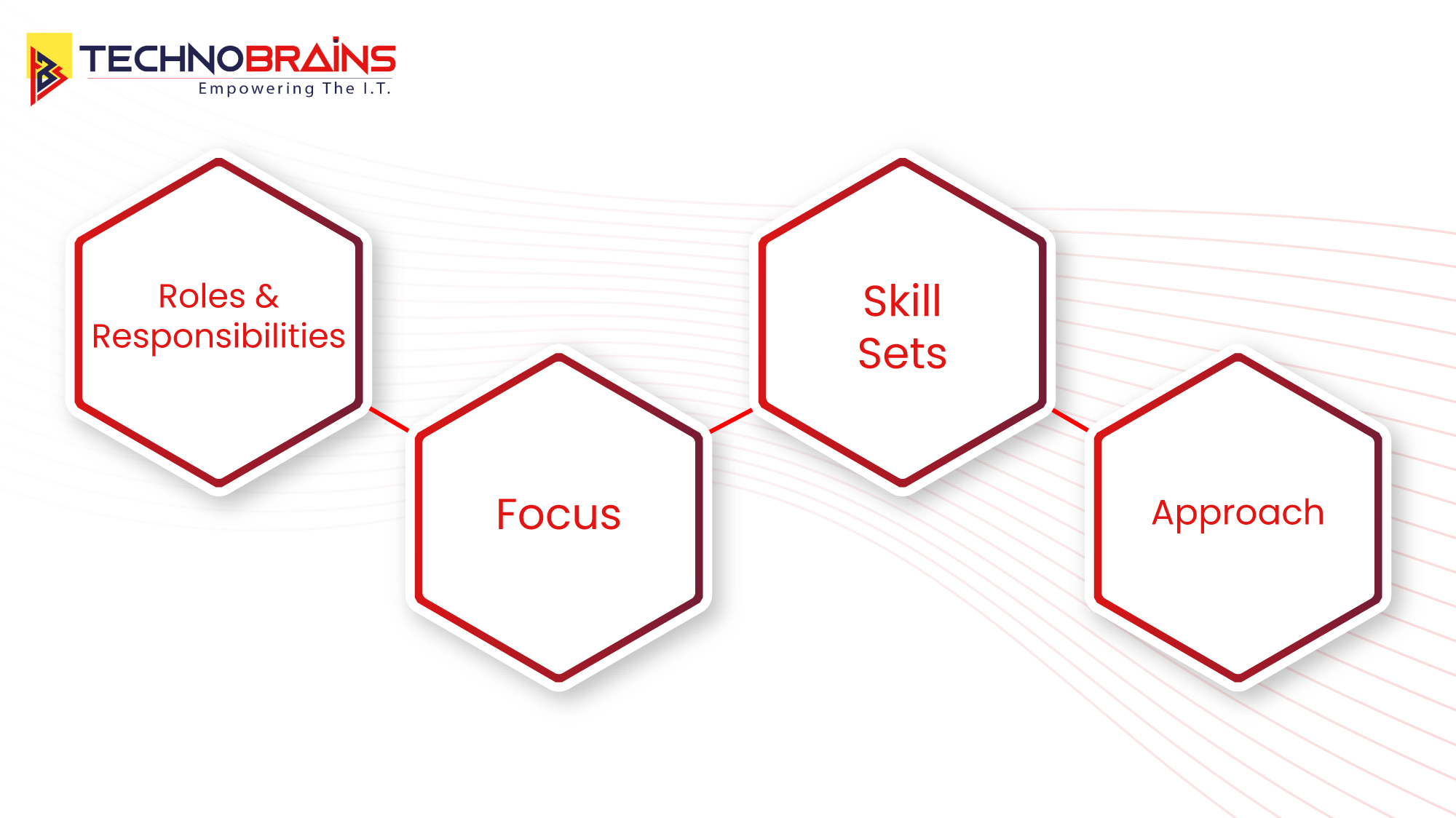 TECHNOBRAINS
Empowering The I.T.

Roles & Responsibilities

Focus

Skill Sets

Approach